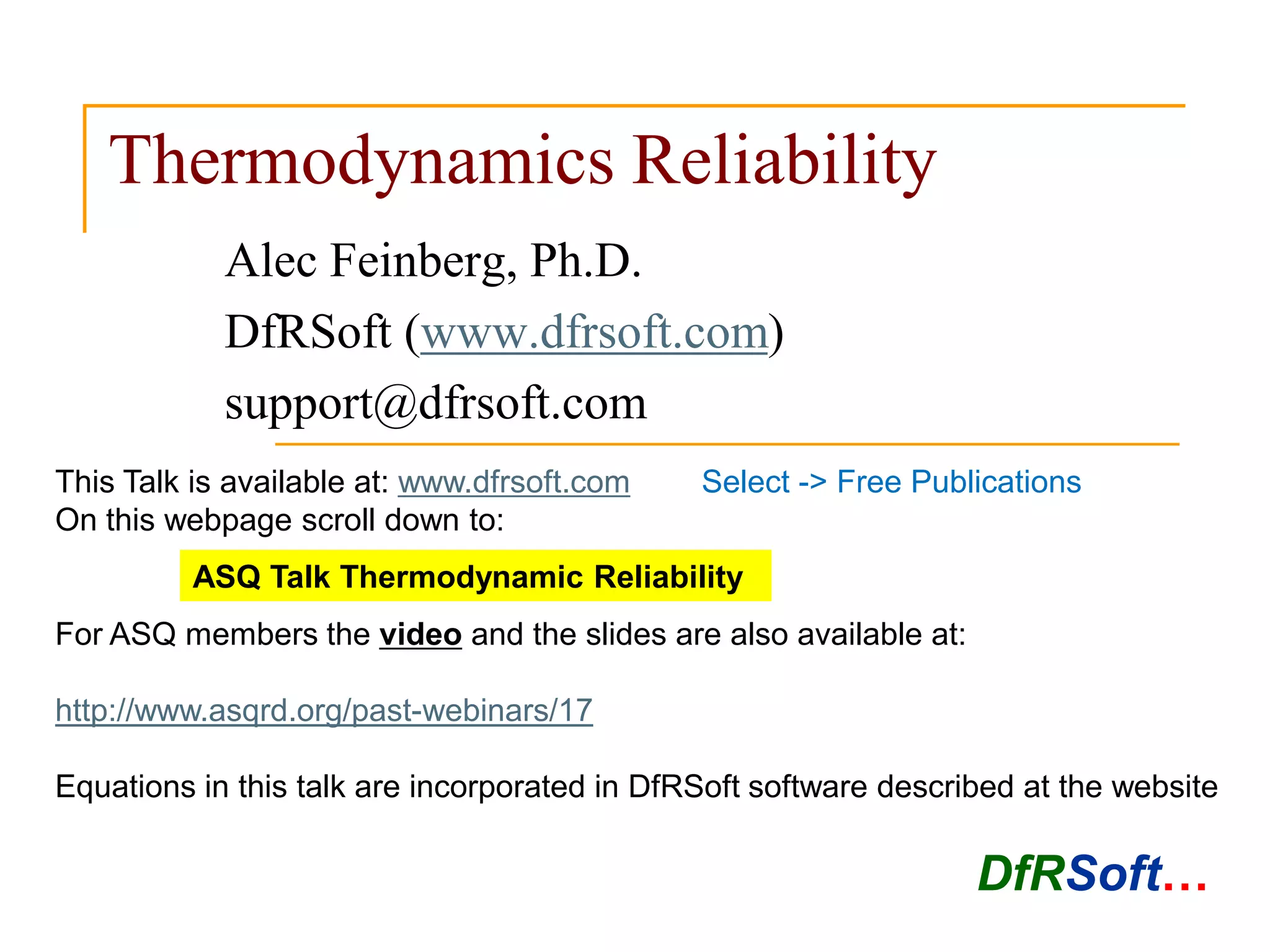 Thermodynamics Reliability

Alec Feinberg, Ph.D.

DfRSoft (www.dfrsoft.com)

support@dfrsoft.com

This Talk is available at: www.dfrsoft.com Select -> Free Publications
On this webpage scroll down to:

ASQ Talk Thermodynamic Reliability

For ASQ members the video and the slides are also available at:

http://www.asqrd.org/past-webinars/17

Equations in this talk are incorporated in DfRSoft software described at the website

DfRSoft...